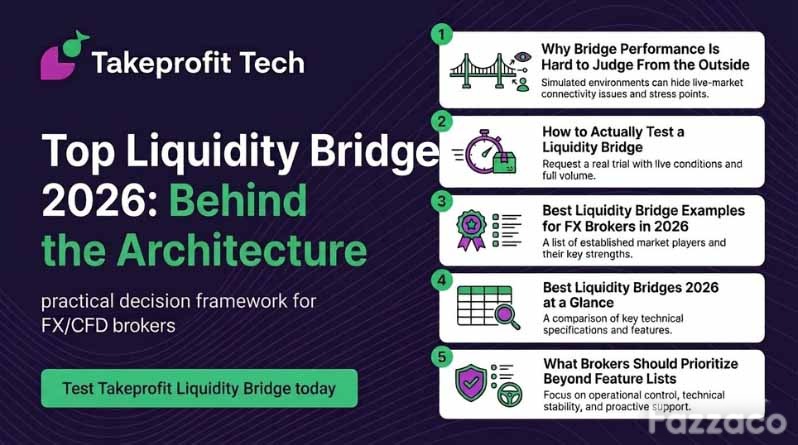 Takeprofit Tech

Top Liquidity Bridge 2026: Behind the Architecture

practical decision framework for FX/CFD brokers

Test Takeprofit Liquidity Bridge today

1

Why Bridge Performance Is Hard to Judge From the Outside

Simulated environments can hide live-market connectivity issues and stress points.

2

How to Actually Test a Liquidity Bridge

Request a real trial with live conditions and full volume.

3

Best Liquidity Bridge Examples for FX Brokers in 2026

A list of established market players and their key strengths.

4

Best Liquidity Bridges 2026 at a Glance

A comparison of key technical specifications and features.

5

What Brokers Should Prioritize Beyond Feature Lists

Focus on operational control, technical stability, and proactive support.

Fazzaco